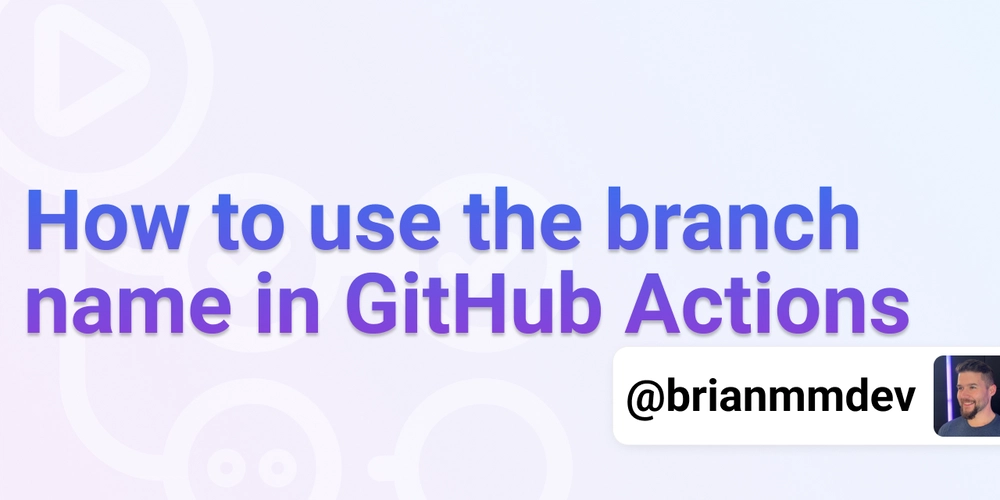 How to use the branch name in GitHub Actions

@brianmmdev